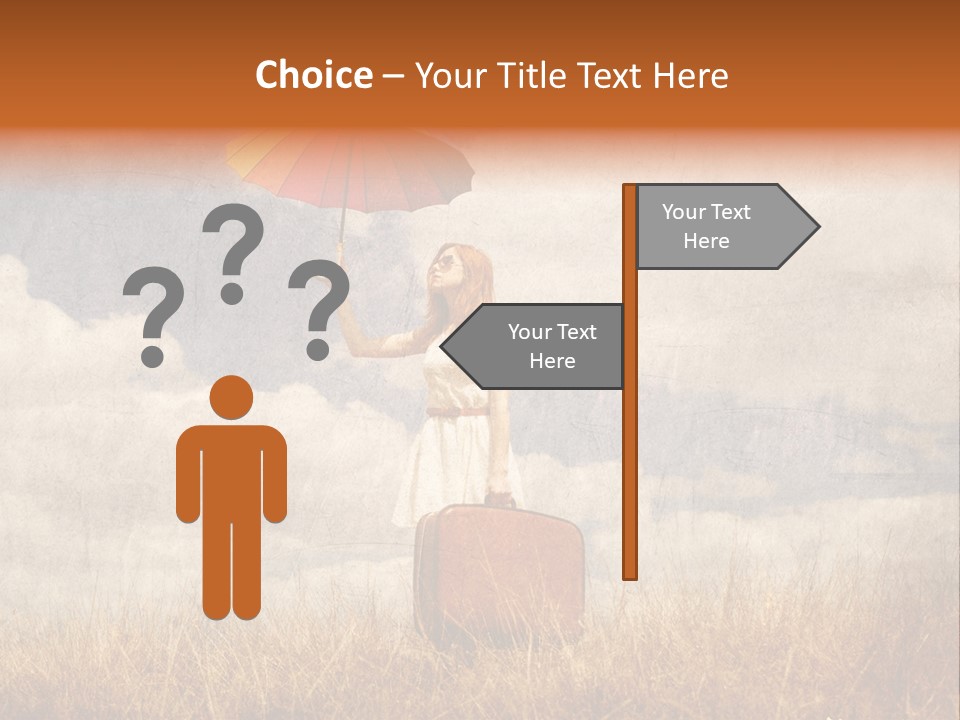 Choice – Your Title Text Here

? ? ?

Your Text Here

Your Text Here